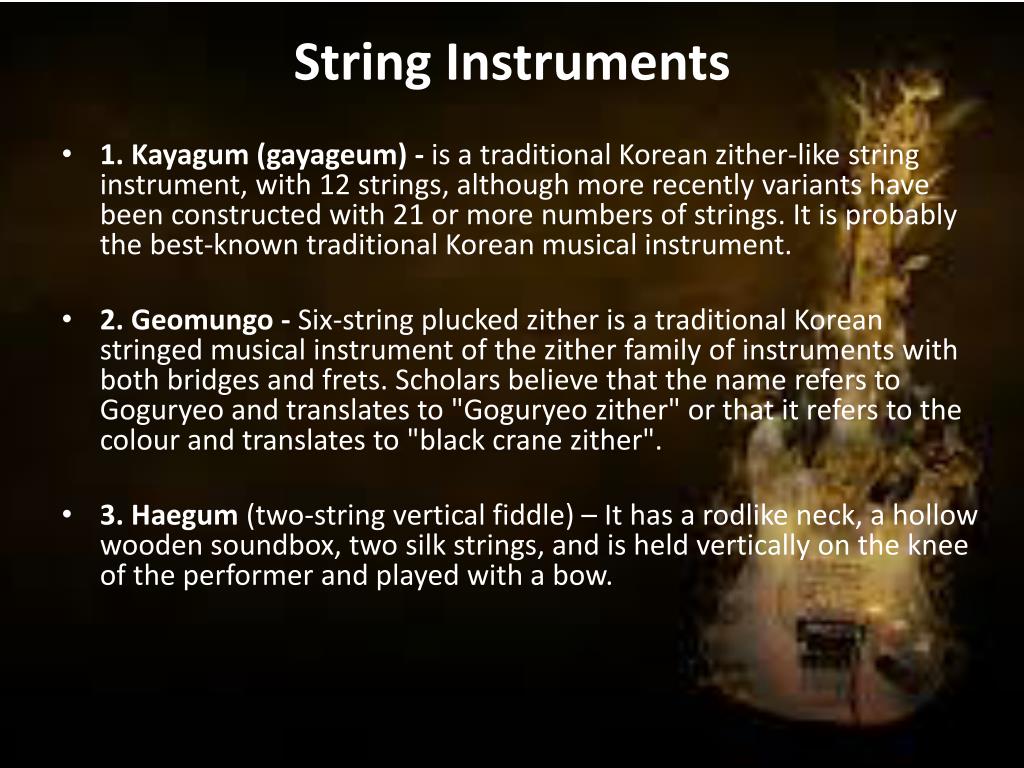 String Instruments

• 1. Kayagum (gayageum) - is a traditional Korean zither-like string instrument, with 12 strings, although more recently variants have been constructed with 21 or more numbers of strings. It is probably the best-known traditional Korean musical instrument.

• 2. Geomungo - Six-string plucked zither is a traditional Korean stringed musical instrument of the zither family of instruments with both bridges and frets. Scholars believe that the name refers to Goguryeo and translates to "Goguryeo zither" or that it refers to the colour and translates to "black crane zither".

• 3. Haegum (two-string vertical fiddle) – It has a rodlike neck, a hollow wooden soundbox, two silk strings, and is held vertically on the knee of the performer and played with a bow.